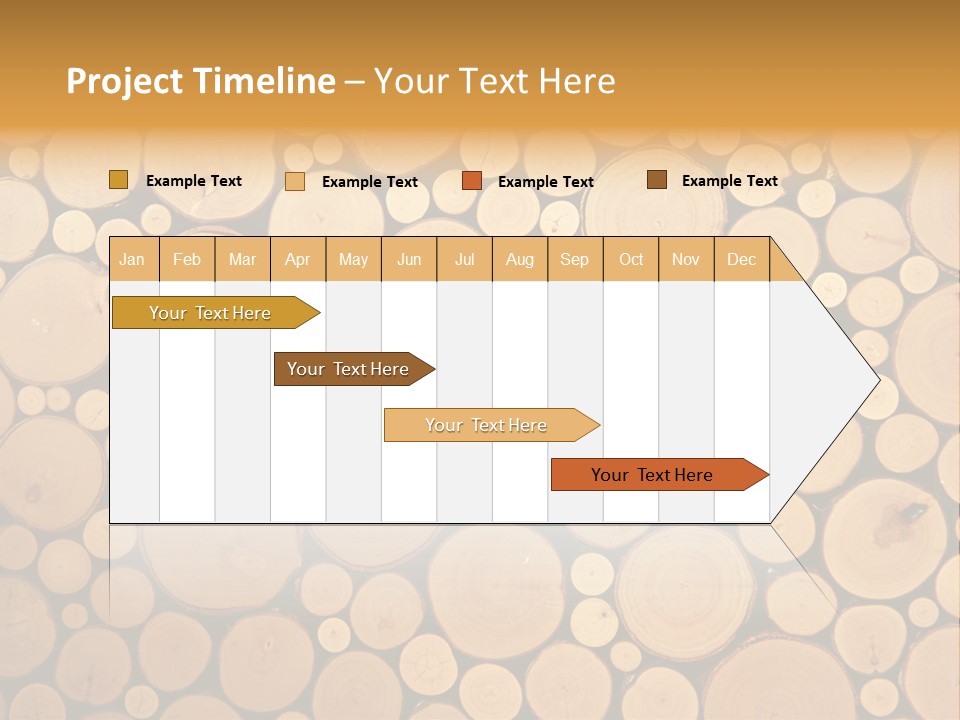 Project Timeline – Your Text Here

Example Text
Example Text
Example Text
Example Text

| Jan | Feb | Mar | Apr | May | Jun | Jul | Aug | Sep | Oct | Nov | Dec |
|---|---|---|---|---|---|---|---|---|---|---|---|

Your Text Here
Your Text Here
Your Text Here
Your Text Here